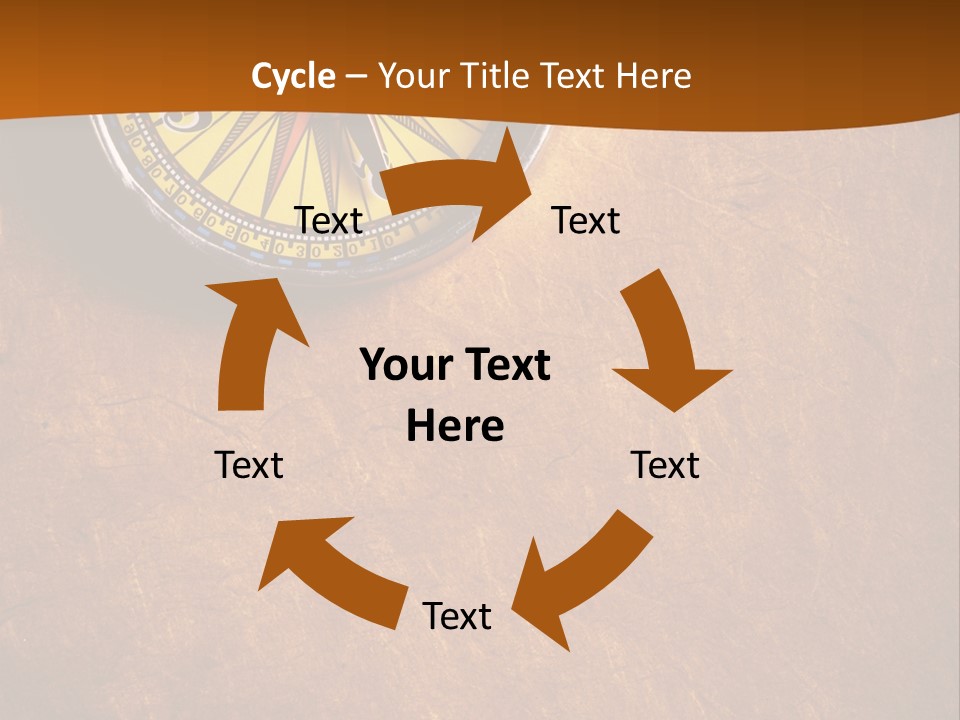 Cycle – Your Title Text Here

Text

Text

Your Text Here

Text

Text

Text